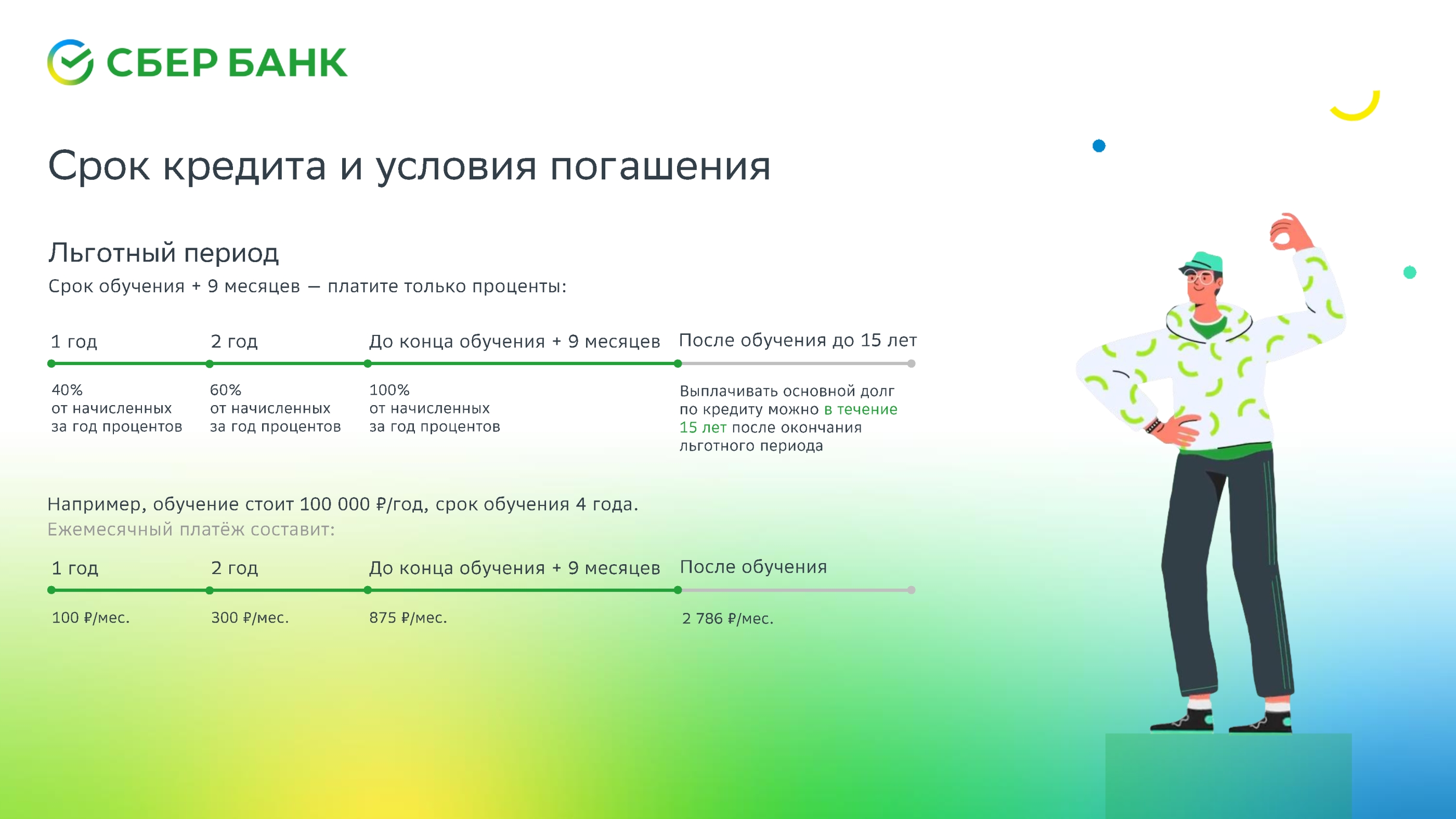 СБЕР БАНК

Срок кредита и условия погашения

Льготный период
Срок обучения + 9 месяцев — платите только проценты:

1 год
40%
от начисленных за год процентов

2 год
60%
от начисленных за год процентов

До конца обучения + 9 месяцев
100%
от начисленных за год процентов

После обучения до 15 лет
Выплачивать основной долг по кредиту можно в течение 15 лет после окончания льготного периода

Например, обучение стоит 100 000 ₽/год, срок обучения 4 года.
Ежемесячный платёж составит:

1 год
100 ₽/мес.

2 год
300 ₽/мес.

До конца обучения + 9 месяцев
875 ₽/мес.

После обучения
2 786 ₽/мес.